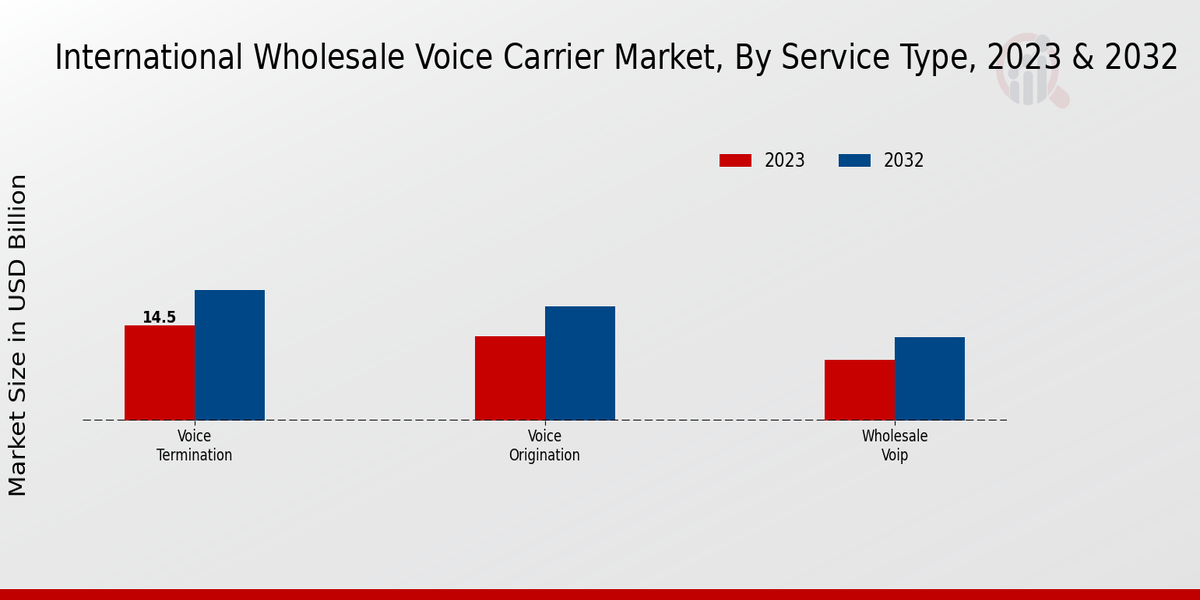 International Wholesale Voice Carrier Market, By Service Type, 2023 & 2032

2023
2032

Market Size in USD Billion

14.5

Voice Termination

Voice Origination

Wholesale Voip